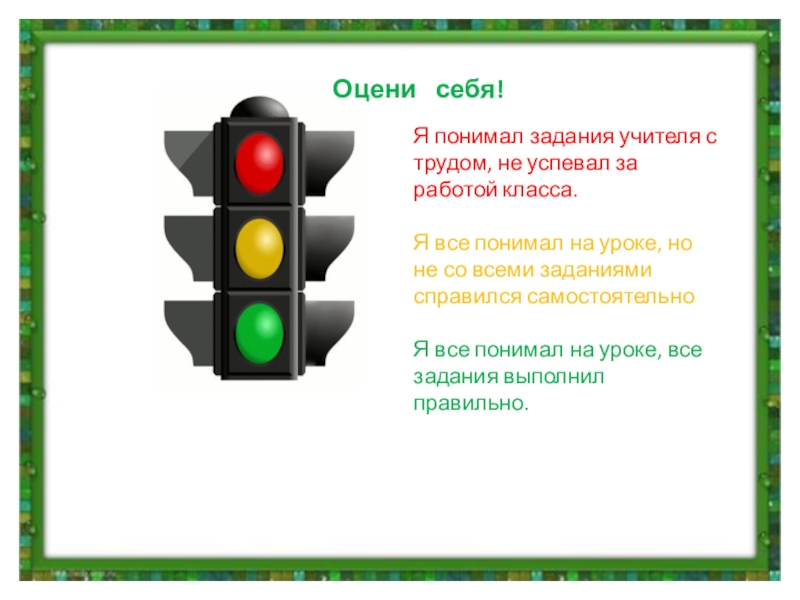 Оцени себя!

Я понимал задания учителя с трудом, не успевал за работой класса.

Я все понимал на уроке, но не со всеми заданиями справился самостоятельно

Я все понимал на уроке, все задания выполнил правильно.